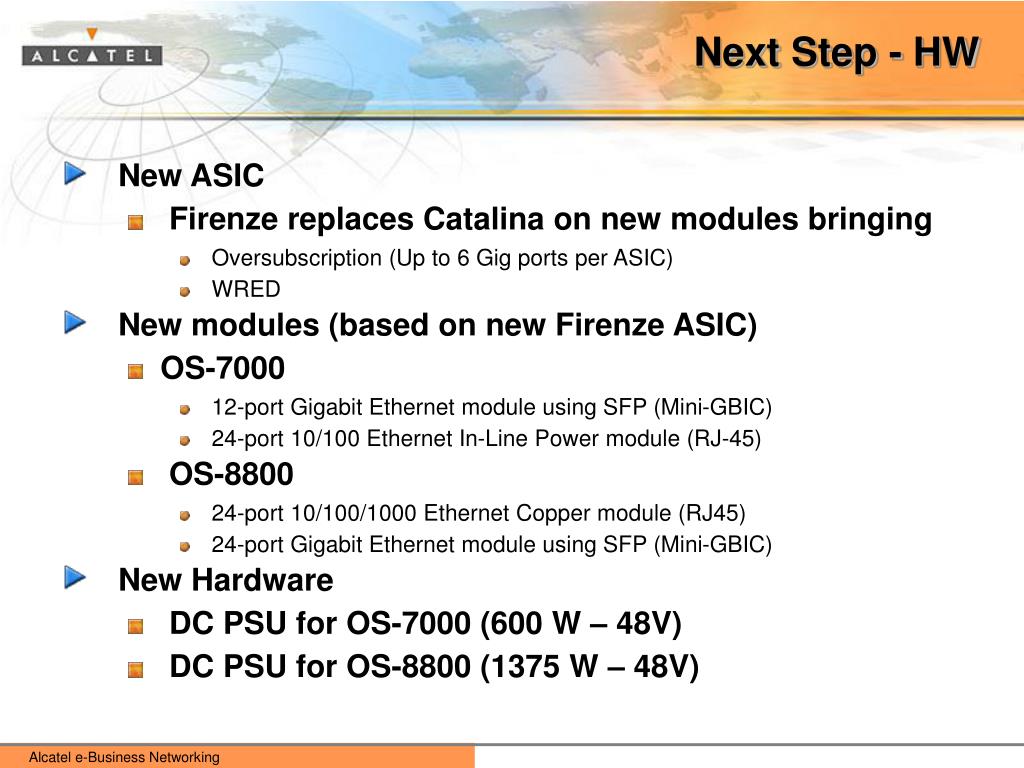 ALCATEL

Next Step - HW

New ASIC

Firenze replaces Catalina on new modules bringing

Oversubscription (Up to 6 Gig ports per ASIC)

WRED

New modules (based on new Firenze ASIC)

OS-7000

12-port Gigabit Ethernet module using SFP (Mini-GBIC)

24-port 10/100 Ethernet In-Line Power module (RJ-45)

OS-8800

24-port 10/100/1000 Ethernet Copper module (RJ45)

24-port Gigabit Ethernet module using SFP (Mini-GBIC)

New Hardware

DC PSU for OS-7000 (600 W – 48V)

DC PSU for OS-8800 (1375 W – 48V)

Alcatel e-Business Networking